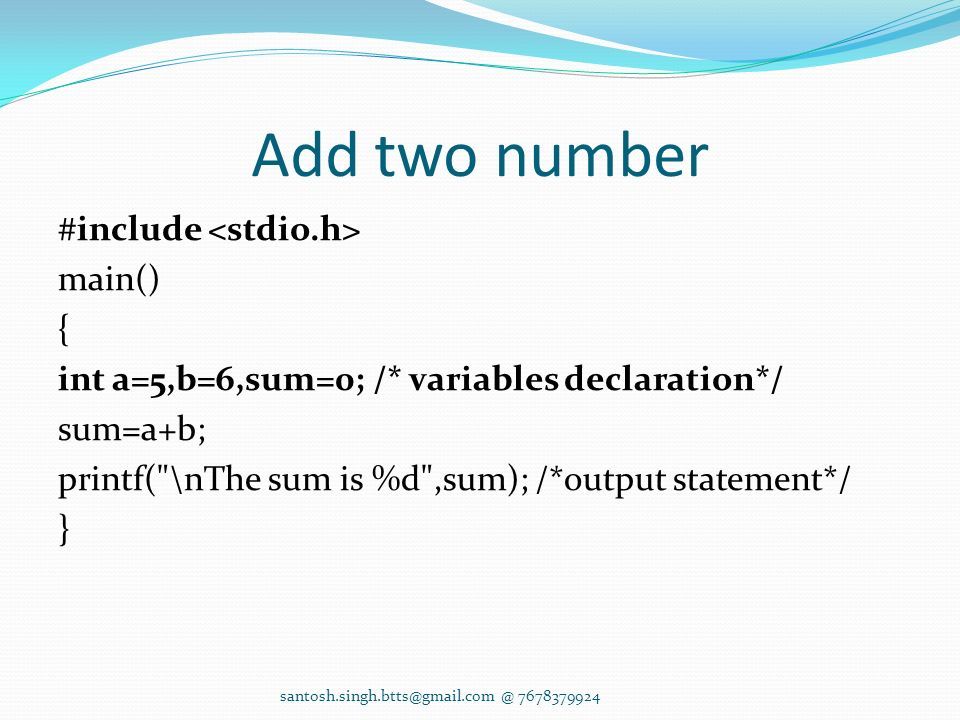 Add two number

#include <stdio.h>
main()
{
int a=5,b=6,sum=0; /* variables declaration*/
sum=a+b;
printf("\nThe sum is %d",sum); /*output statement*/
}

santosh.singh.btts@gmail.com @ 7678379924